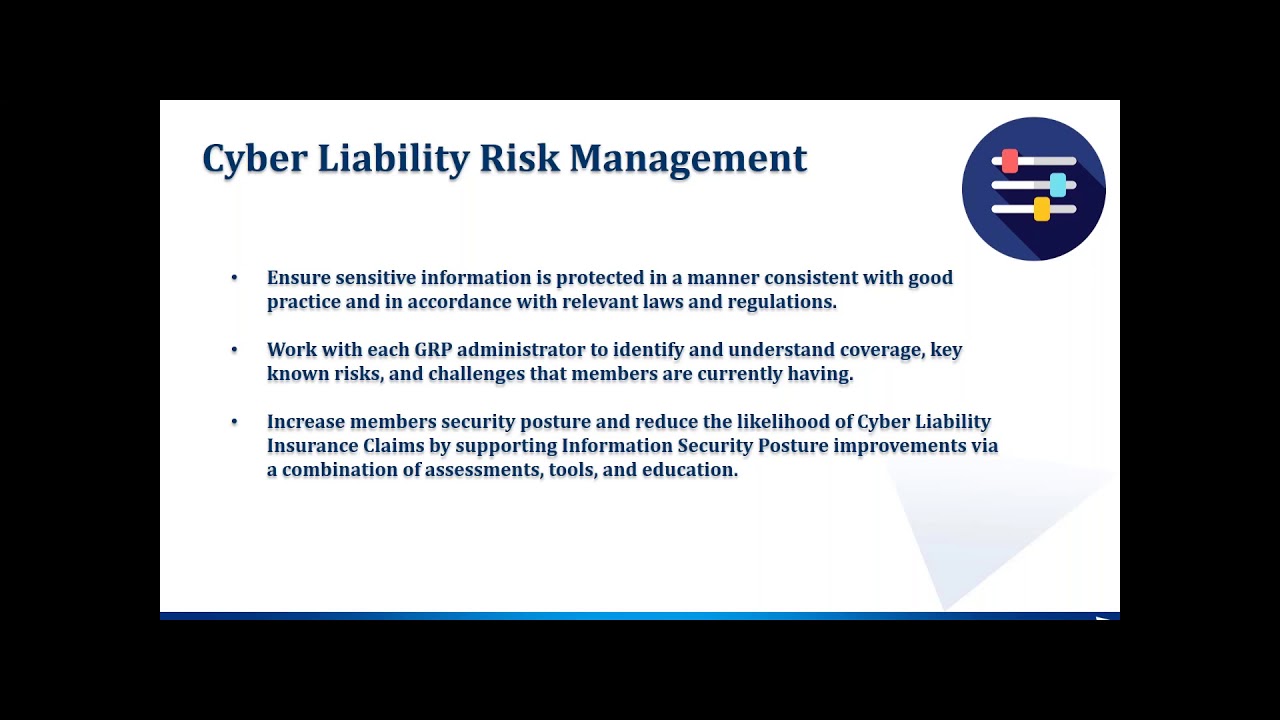 Cyber Liability Risk Management

• Ensure sensitive information is protected in a manner consistent with good practice and in accordance with relevant laws and regulations.

• Work with each GRP administrator to identify and understand coverage, key known risks, and challenges that members are currently having.

• Increase members security posture and reduce the likelihood of Cyber Liability Insurance Claims by supporting Information Security Posture improvements via a combination of assessments, tools, and education.